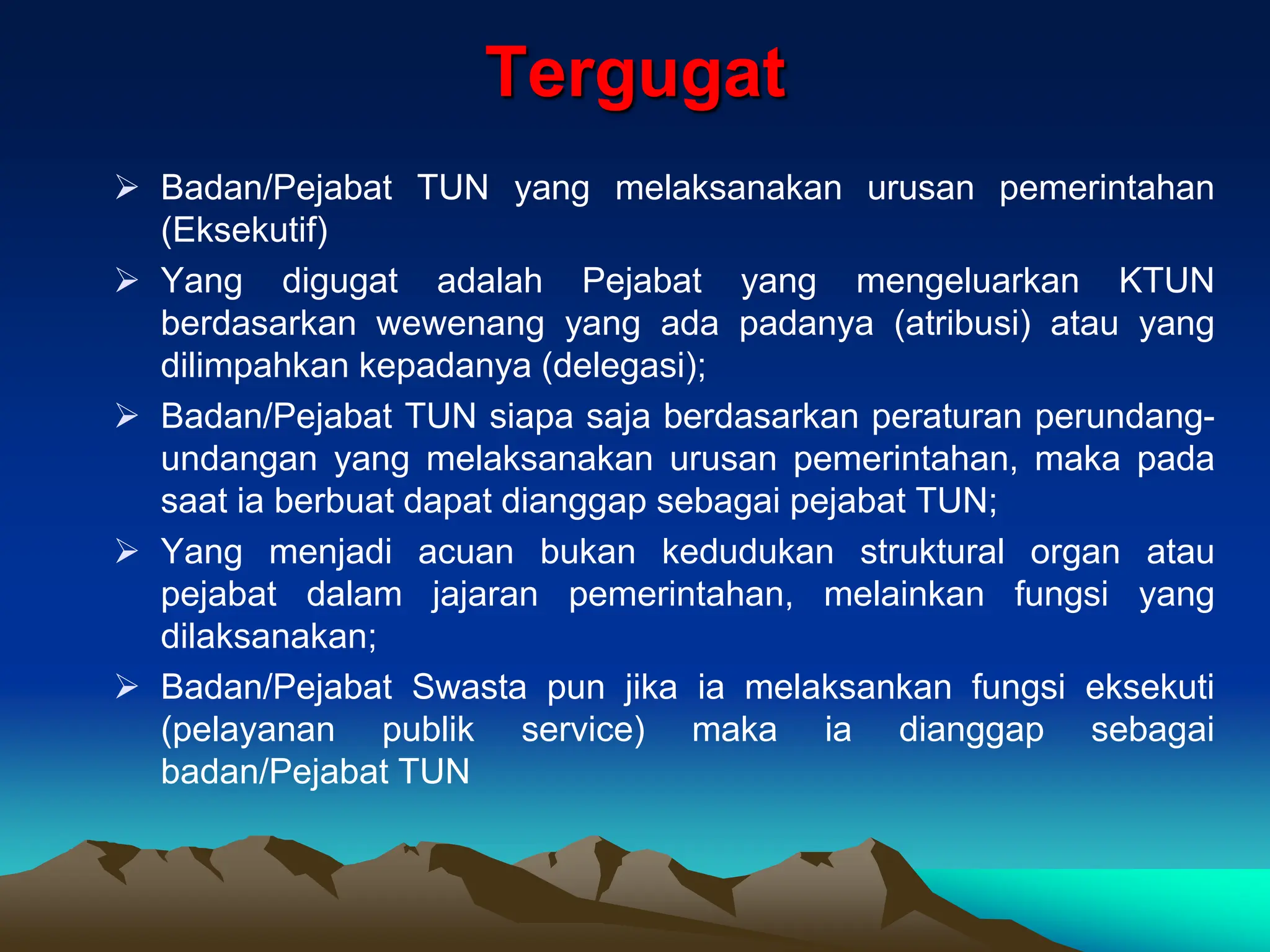 Tergugat

➢ Badan/Pejabat TUN yang melaksanakan urusan pemerintahan (Eksekutif)
➢ Yang digugat adalah Pejabat yang mengeluarkan KTUN berdasarkan wewenang yang ada padanya (atribusi) atau yang dilimpahkan kepadanya (delegasi);
➢ Badan/Pejabat TUN siapa saja berdasarkan peraturan perundang-undangan yang melaksanakan urusan pemerintahan, maka pada saat ia berbuat dapat dianggap sebagai pejabat TUN;
➢ Yang menjadi acuan bukan kedudukan struktural organ atau pejabat dalam jajaran pemerintahan, melainkan fungsi yang dilaksanakan;
➢ Badan/Pejabat Swasta pun jika ia melaksankan fungsi eksekuti (pelayanan publik service) maka ia dianggap sebagai badan/Pejabat TUN